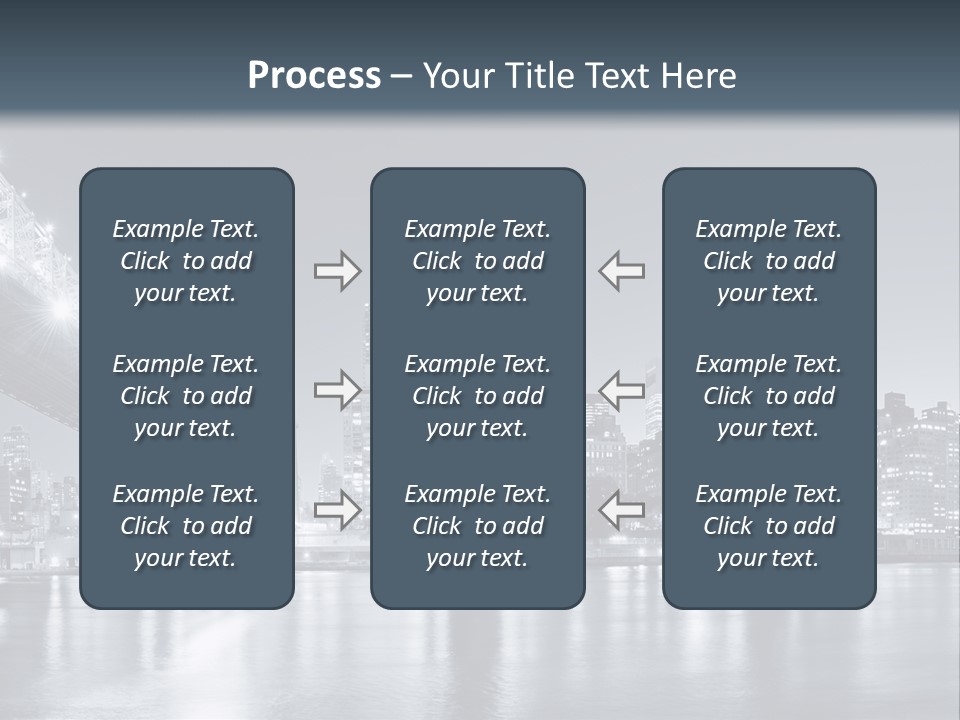 Process – Your Title Text Here

Example Text. Click to add your text.

Example Text. Click to add your text.

Example Text. Click to add your text.

Example Text. Click to add your text.

Example Text. Click to add your text.

Example Text. Click to add your text.

Example Text. Click to add your text.

Example Text. Click to add your text.

Example Text. Click to add your text.